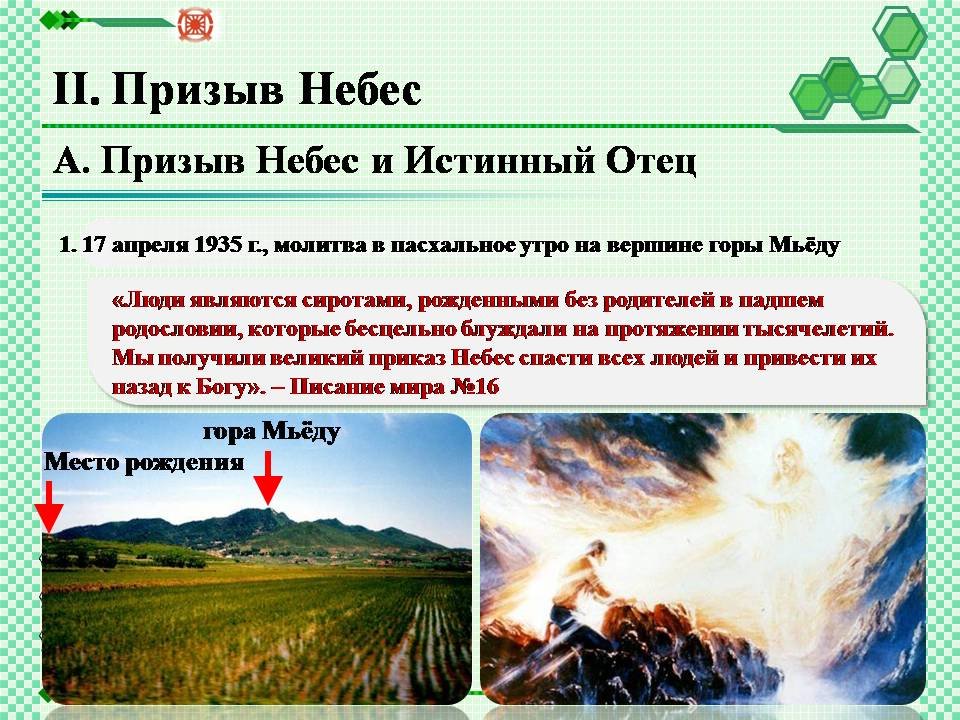 II. Призыв Небес

А. Призыв Небес и Истинный Отец

1. 17 апреля 1935 г., молитва в пасхальное утро на вершине горы Мьёду

«Люди являются сиротами, рожденными без родителей в падшем родословии, которые бесцельно блуждали на протяжении тысячелетий. Мы получили великий приказ Небес спасти всех людей и привести их назад к Богу». – Писание мира №16

гора Мьёду

Место рождения